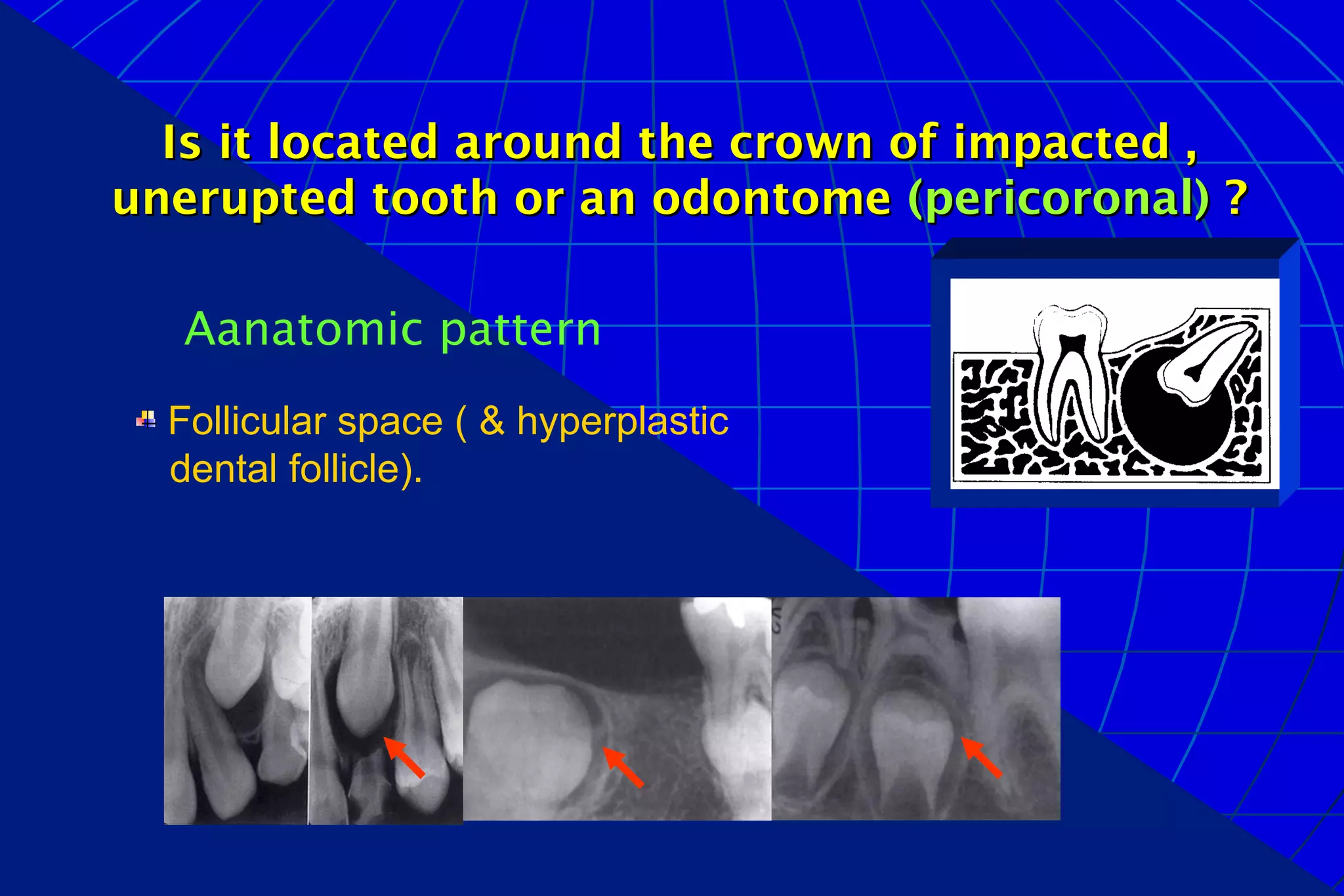 Is it located around the crown of impacted , unerupted tooth or an odontome (pericoronal) ?

Aanatomic pattern

Follicular space ( & hyperplastic dental follicle).